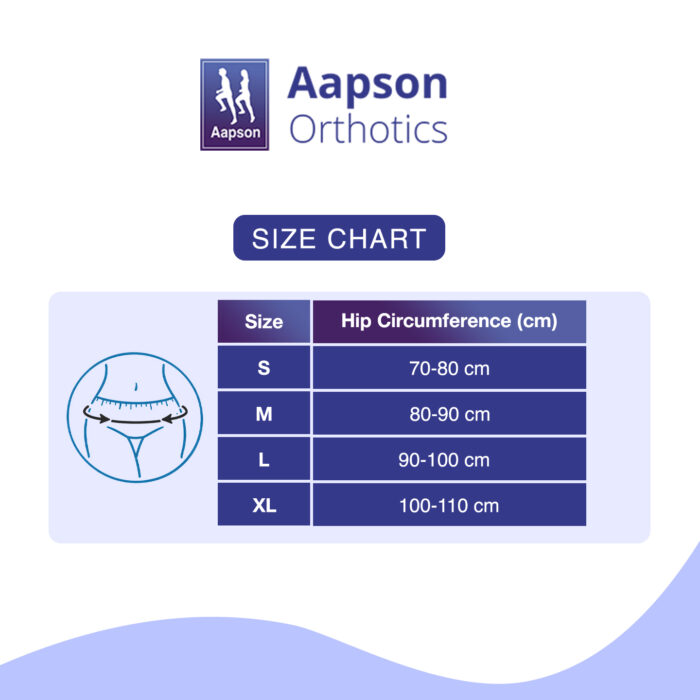 Aapson

Aapson
Orthotics

SIZE CHART

| Size | Hip Circumference (cm) |
|---|---|
| S | 70-80 cm |
| M | 80-90 cm |
| L | 90-100 cm |
| XL | 100-110 cm |